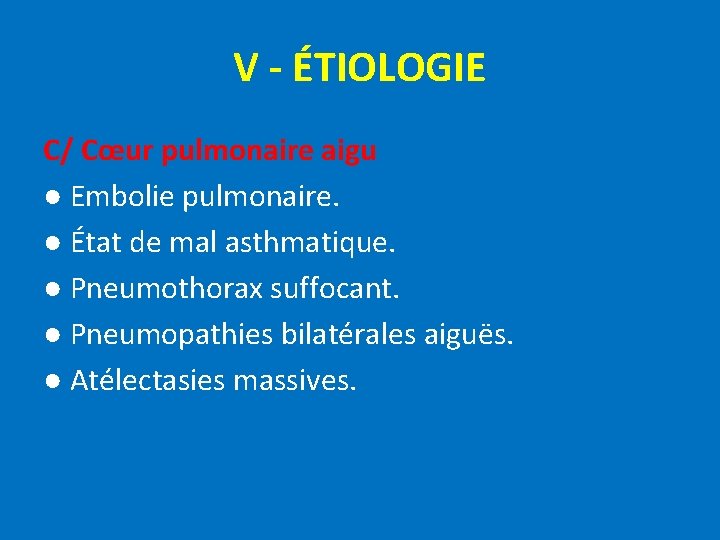 V - ÉTIOLOGIE

C/ Cœur pulmonaire aigu

● Embolie pulmonaire.

● État de mal asthmatique.

● Pneumothorax suffocant.

● Pneumopathies bilatérales aiguës.

● Atélectasies massives.